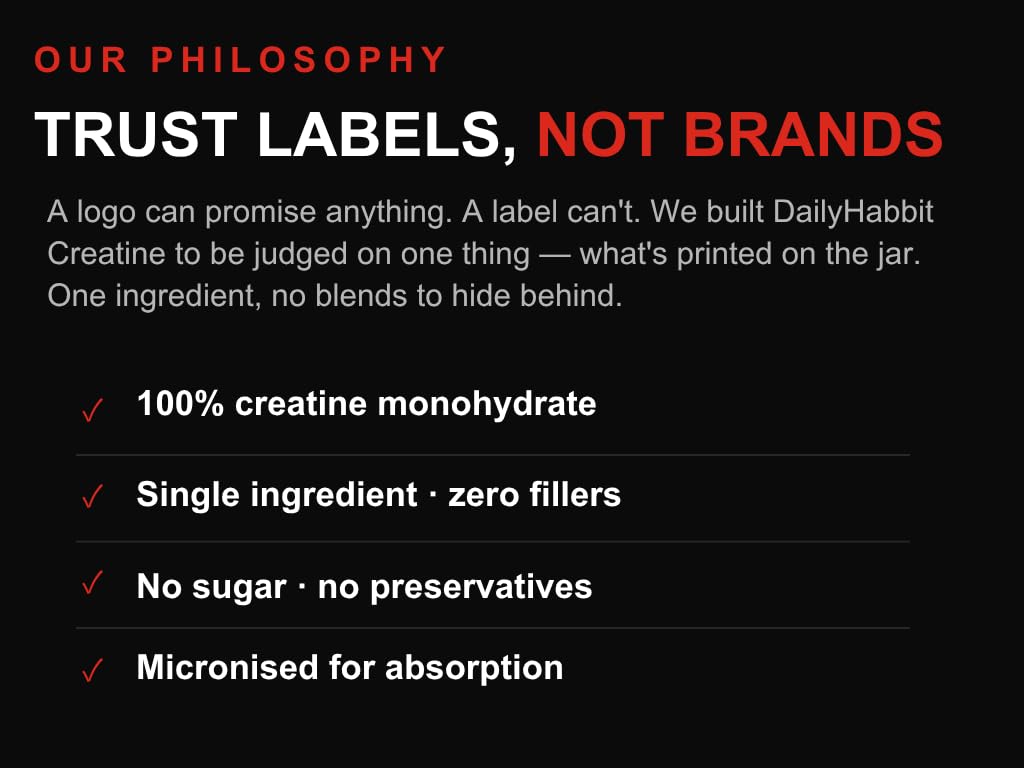 OUR PHILOSOPHY

TRUST LABELS, NOT BRANDS

A logo can promise anything. A label can't. We built DailyHabbit Creatine to be judged on one thing — what's printed on the jar. One ingredient, no blends to hide behind.

✓ 100% creatine monohydrate

✓ Single ingredient · zero fillers

✓ No sugar · no preservatives

✓ Micronised for absorption